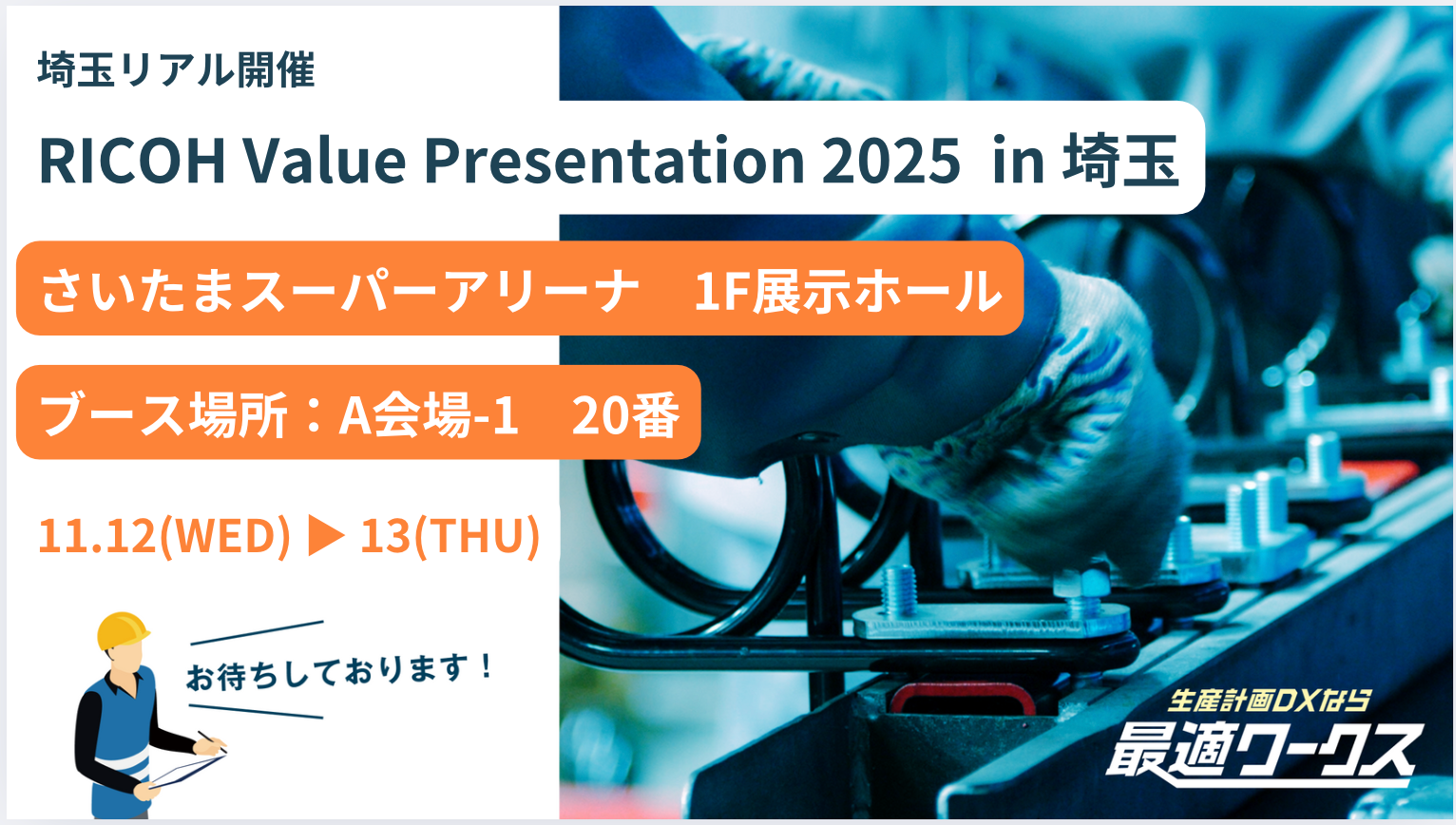 埼玉リアル開催

RICOH Value Presentation 2025 in 埼玉

さいたまスーパーアリーナ　1F展示ホール

ブース場所：A会場-1　20番

11.12(WED) ▶ 13(THU)

お待ちしております！

生産計画DXなら

最適ワークス